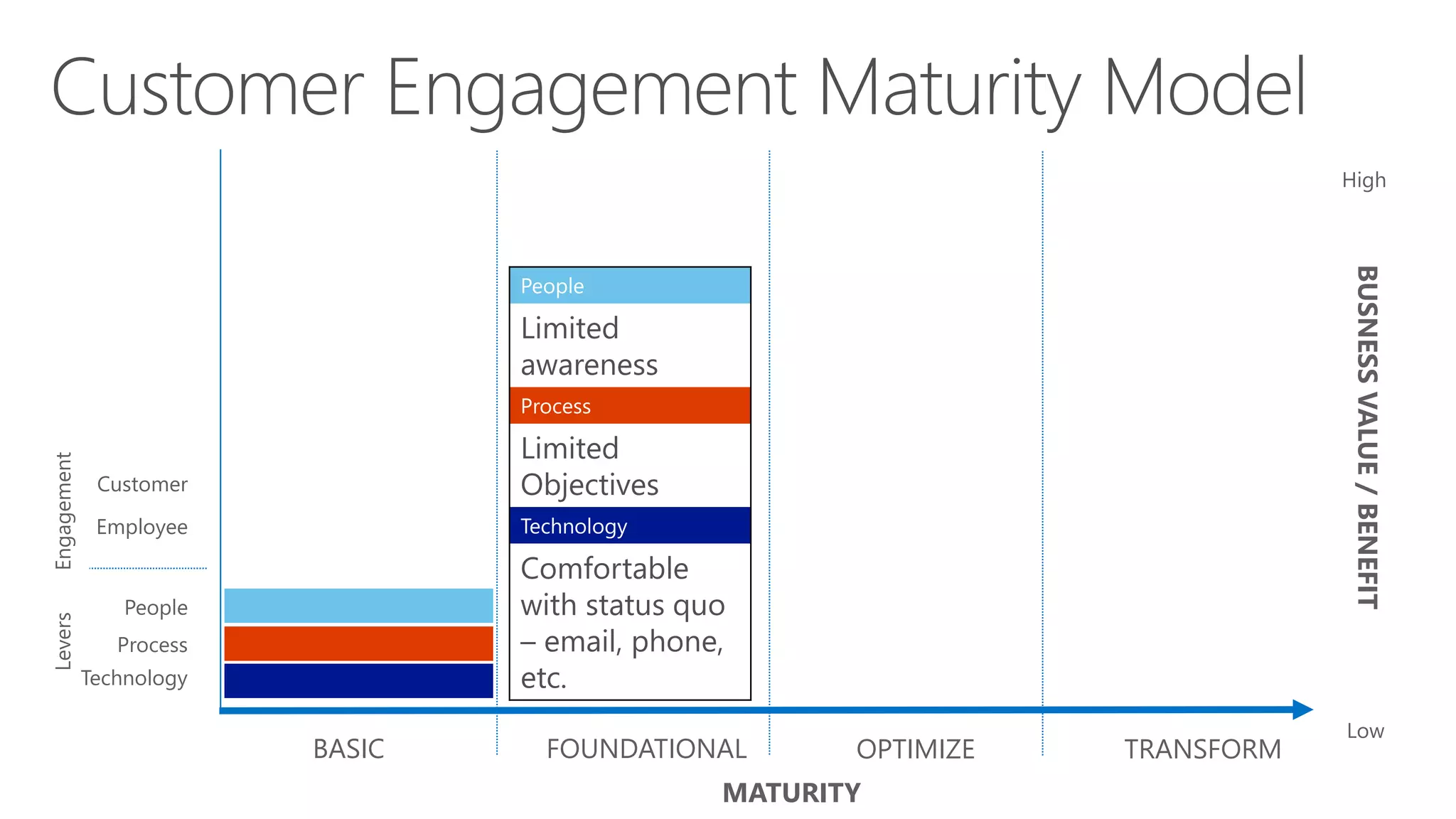 Customer Engagement Maturity Model

High

BUSNESS VALUE / BENEFIT

Low

Engagement

Customer

Employee

Levers

People

Process

Technology

People

Limited awareness

Process

Limited Objectives

Technology

Comfortable with status quo – email, phone, etc.

BASIC

FOUNDATIONAL

OPTIMIZE

TRANSFORM

MATURITY